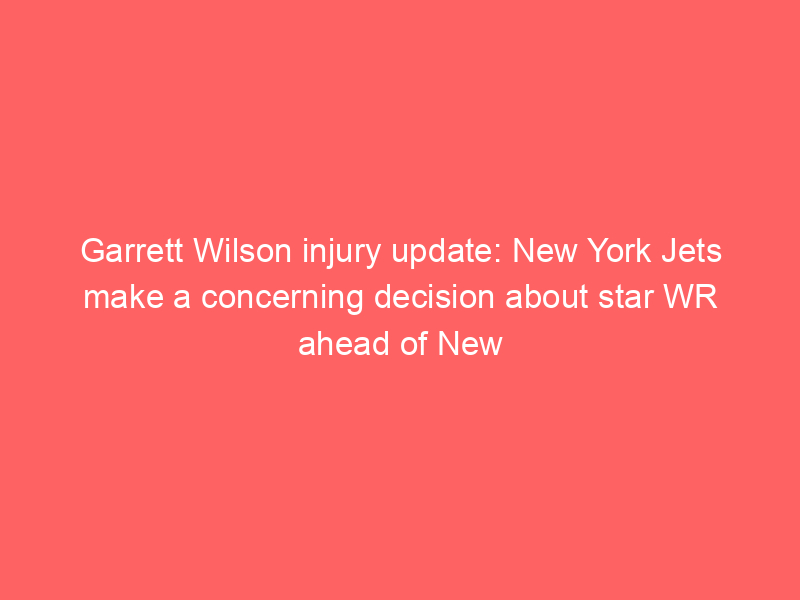 Garrett Wilson injury update: New York Jets make a concerning decision about star WR ahead of New